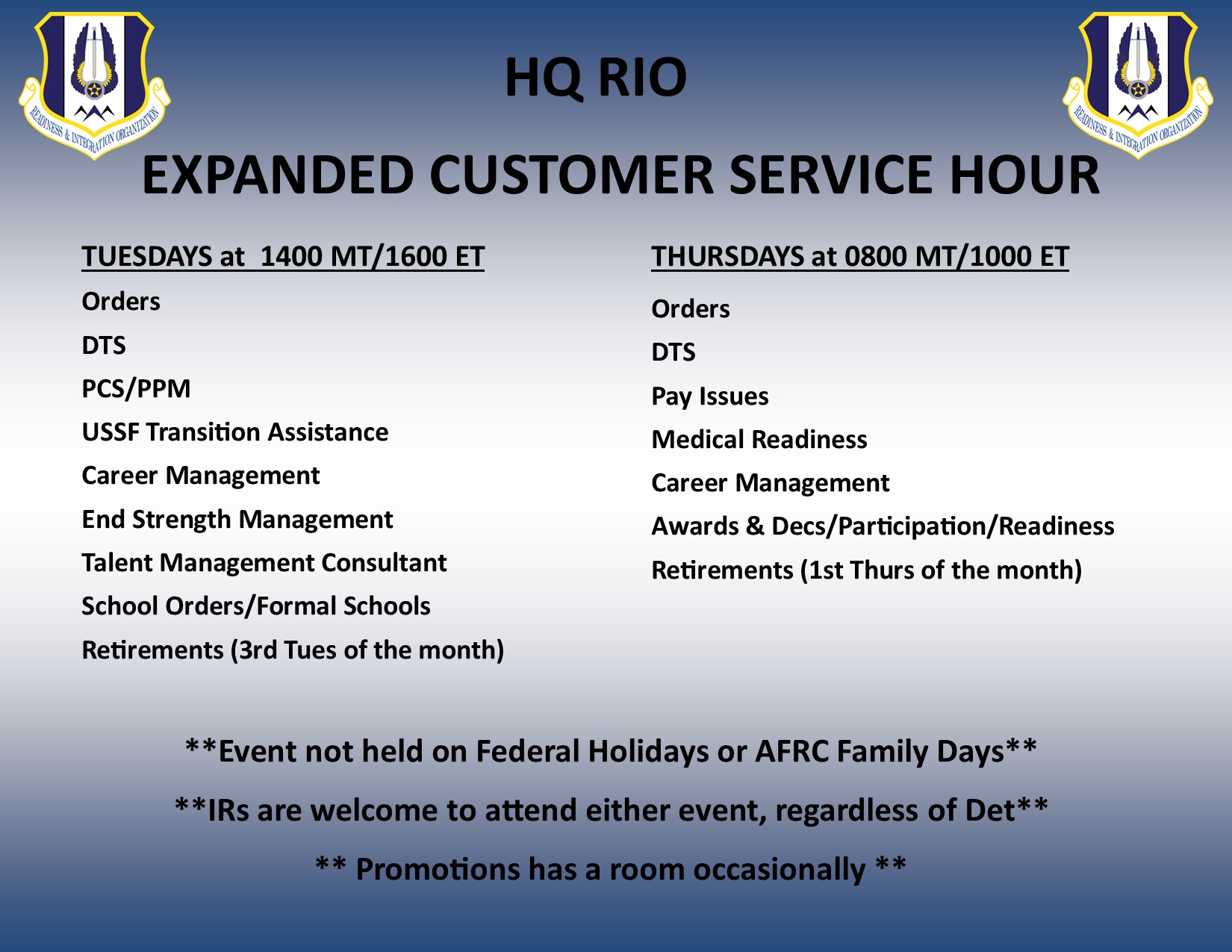 READINESS & INTEGRATION ORGANIZATION

HQ RIO

READINESS & INTEGRATION ORGANIZATION

EXPANDED CUSTOMER SERVICE HOUR

TUESDAYS at 1400 MT/1600 ET

Orders

DTS

PCS/PPM

USSF Transition Assistance

Career Management

End Strength Management

Talent Management Consultant

School Orders/Formal Schools

Retirements (3rd Tues of the month)

THURSDAYS at 0800 MT/1000 ET

Orders

DTS

Pay Issues

Medical Readiness

Career Management

Awards & Decs/Participation/Readiness

Retirements (1st Thurs of the month)

**Event not held on Federal Holidays or AFRC Family Days**

**IRs are welcome to attend either event, regardless of Det**

** Promotions has a room occasionally **